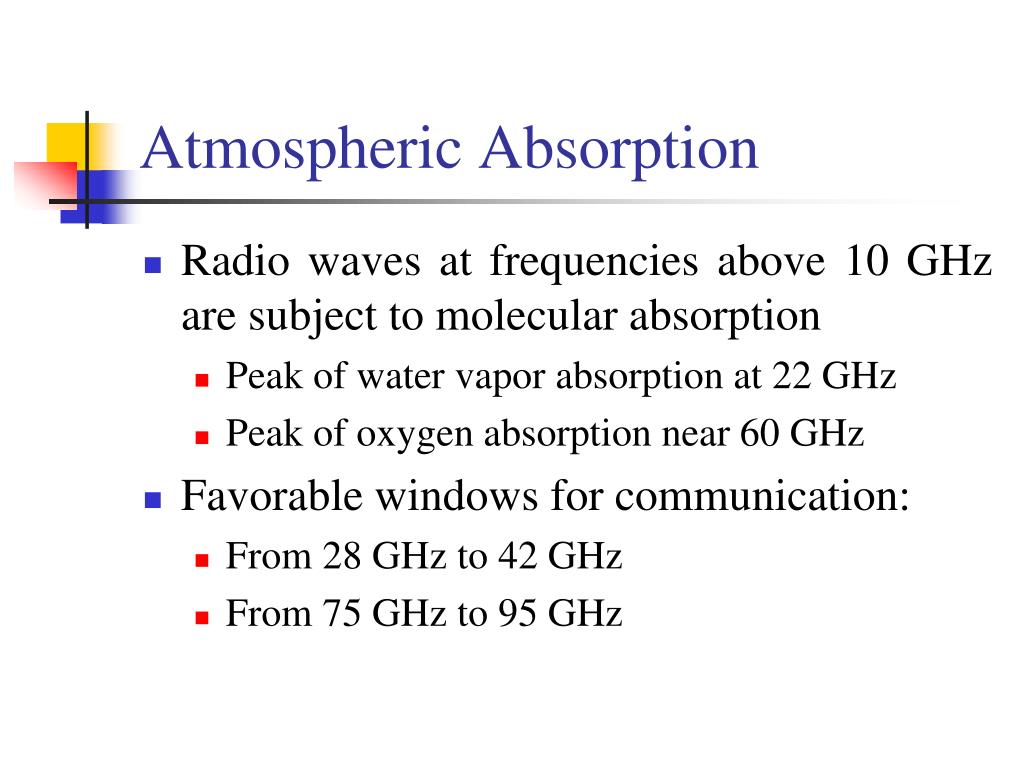 Atmospheric Absorption

Radio waves at frequencies above 10 GHz are subject to molecular absorption

Peak of water vapor absorption at 22 GHz

Peak of oxygen absorption near 60 GHz

Favorable windows for communication:

From 28 GHz to 42 GHz

From 75 GHz to 95 GHz